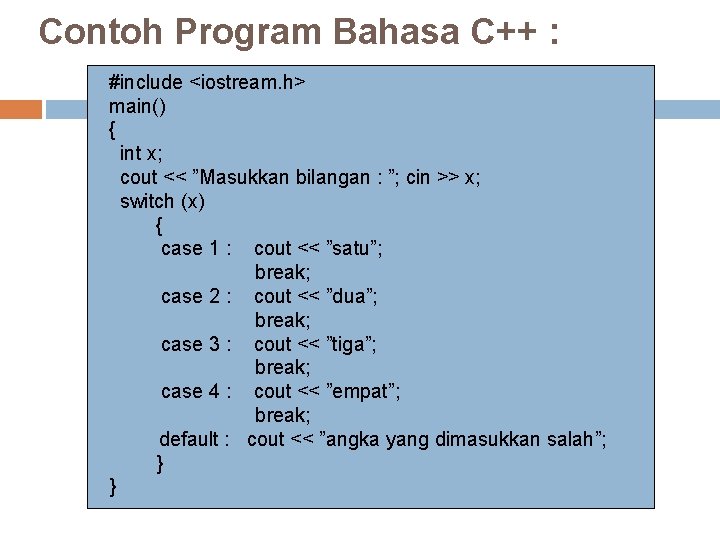 Contoh Program Bahasa C++ :

#include <iostream.h>
main()
{
int x;
cout << ”Masukkan bilangan : ”; cin >> x;
switch (x)
{
case 1 : cout << ”satu”;
break;
case 2 : cout << ”dua”;
break;
case 3 : cout << ”tiga”;
break;
case 4 : cout << ”empat”;
break;
default : cout << ”angka yang dimasukkan salah”;
}
}